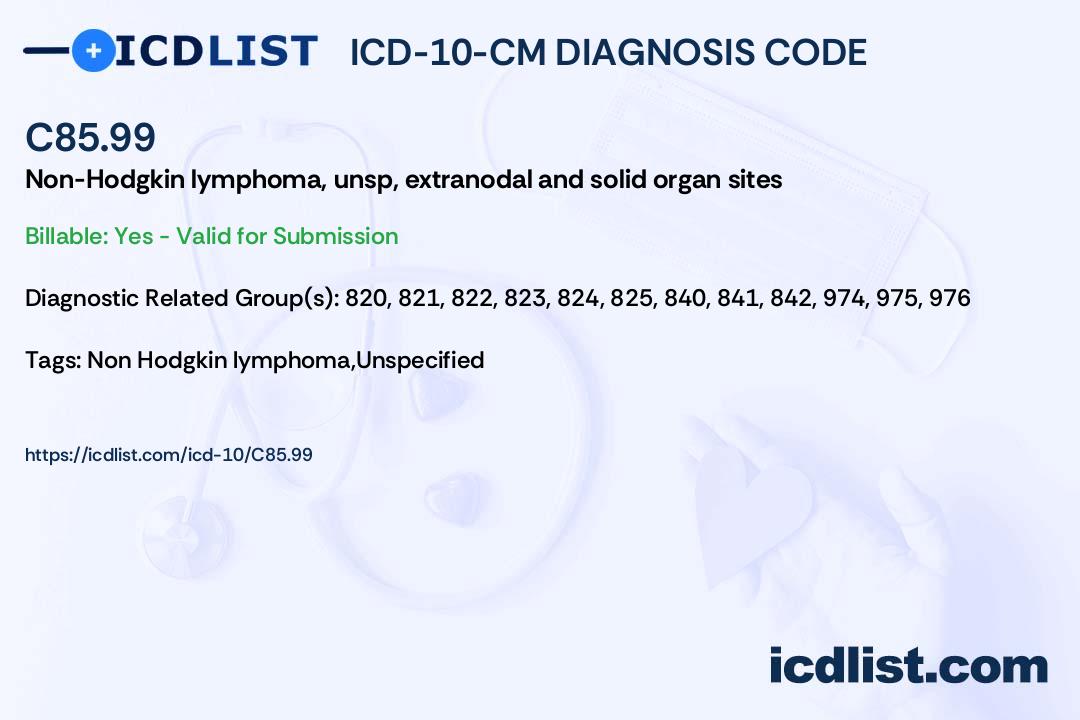 ICDLIST ICD-10-CM DIAGNOSIS CODE

C85.99

Non-Hodgkin lymphoma, unsp, extranodal and solid organ sites

Billable: Yes - Valid for Submission

Diagnostic Related Group(s): 820, 821, 822, 823, 824, 825, 840, 841, 842, 974, 975, 976

Tags: Non Hodgkin lymphoma,Unspecified

https://icdlist.com/icd-10/C85.99

icdlist.com